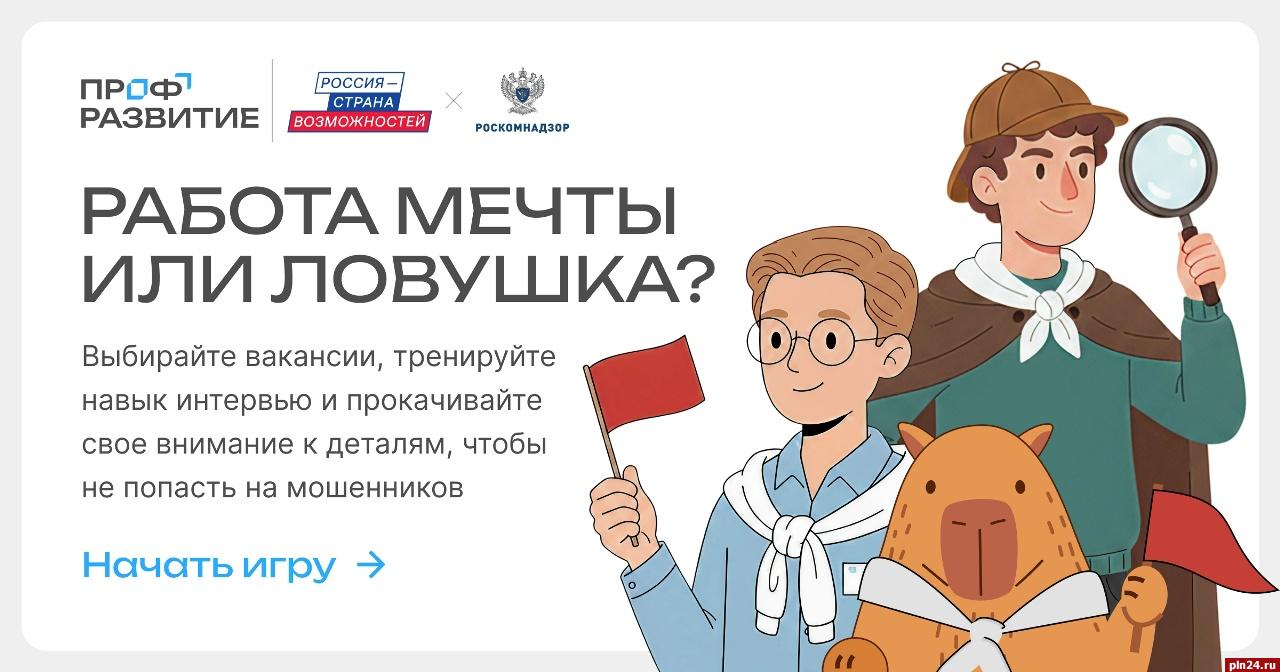 ПРОФ РАЗВИТИЕ

РОССИЯ — СТРАНА ВОЗМОЖНОСТЕЙ

РОСКОМНАДЗОР

РАБОТА МЕЧТЫ ИЛИ ЛОВУШКА?

Выбирайте вакансии, тренируйте навык интервью и прокачивайте свое внимание к деталям, чтобы не попасть на мошенников

Начать игру →

pln24.ru